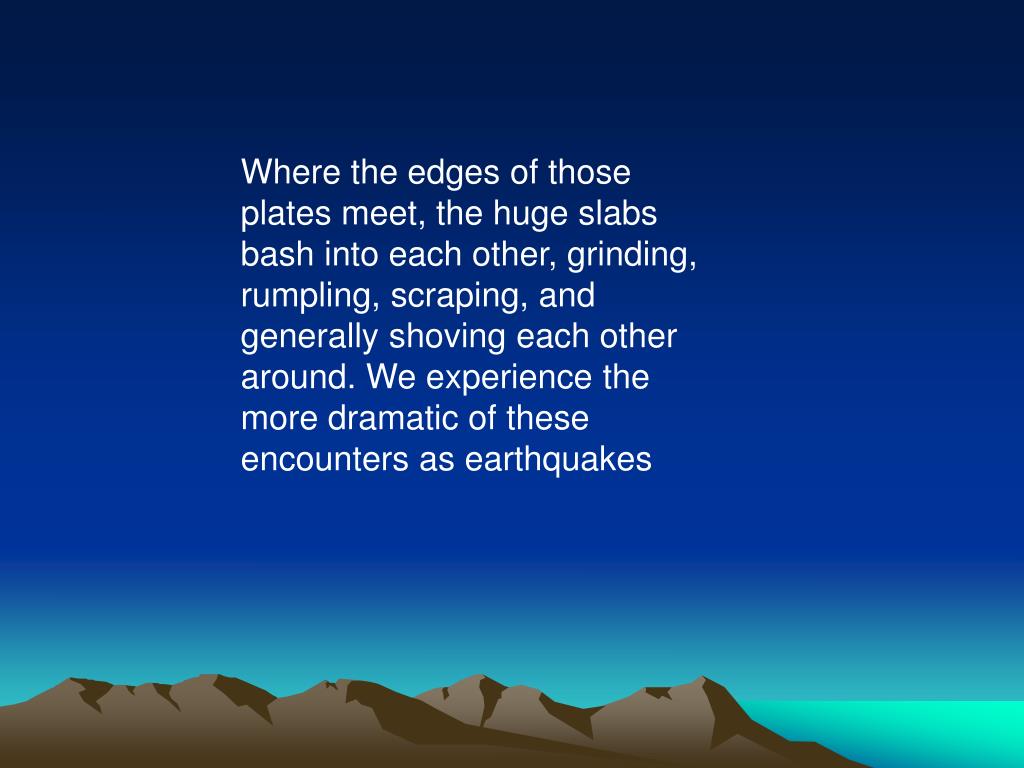 Where the edges of those plates meet, the huge slabs bash into each other, grinding, rumpling, scraping, and generally shoving each other around. We experience the more dramatic of these encounters as earthquakes